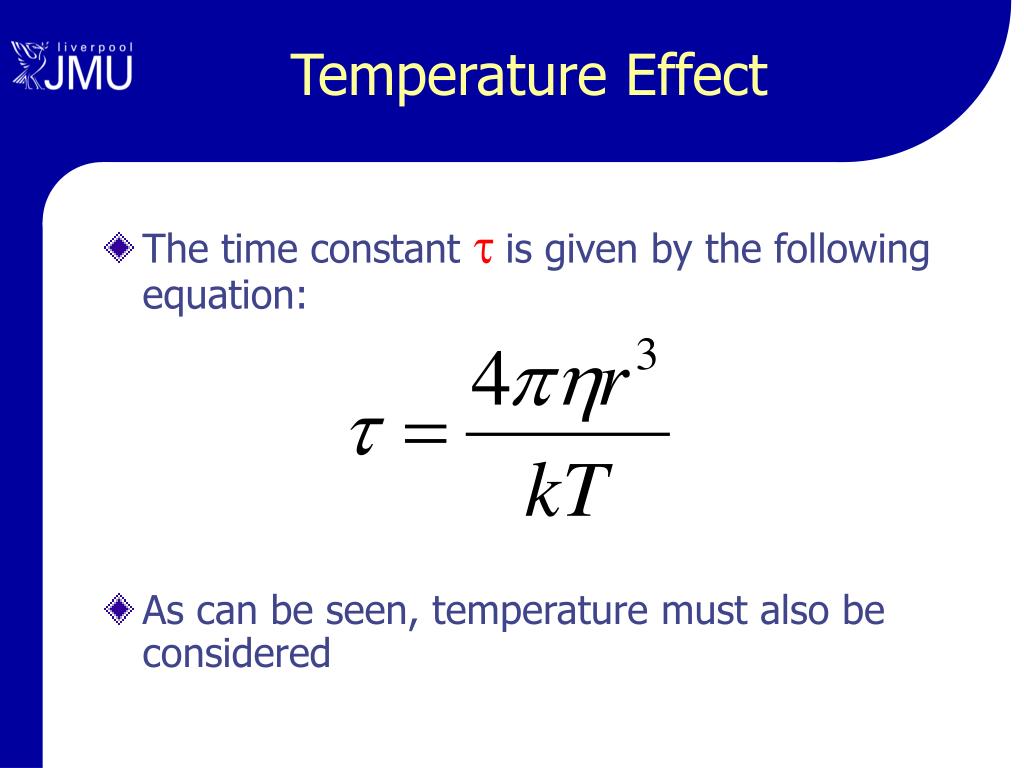 liverpool JMU

Temperature Effect

The time constant $\tau$ is given by the following equation:

$\tau = \frac{4\pi\eta r^3}{kT}$

As can be seen, temperature must also be considered